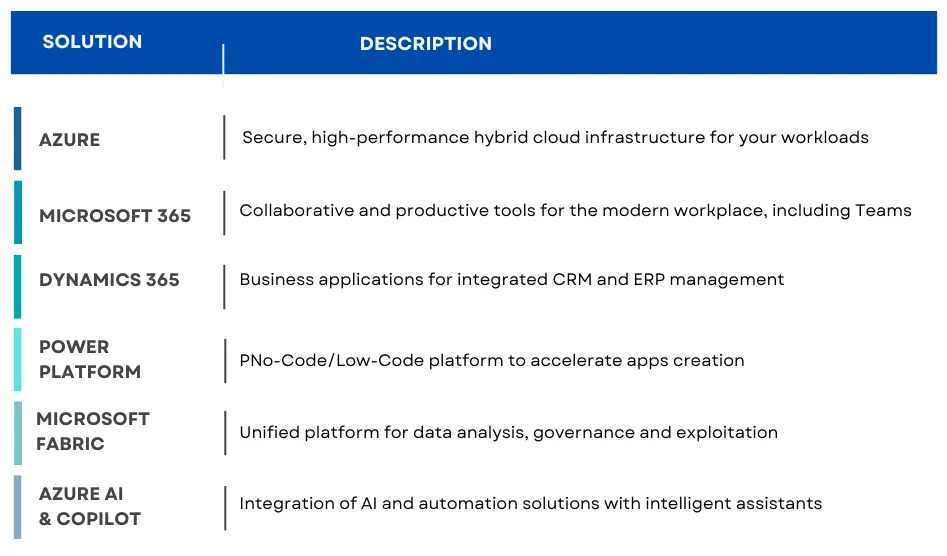 | SOLUTION | DESCRIPTION |
|---|---|
| AZURE | Secure, high-performance hybrid cloud infrastructure for your workloads |
| MICROSOFT 365 | Collaborative and productive tools for the modern workplace, including Teams |
| DYNAMICS 365 | Business applications for integrated CRM and ERP management |
| POWER PLATFORM | PNo-Code/Low-Code platform to accelerate apps creation |
| MICROSOFT FABRIC | Unified platform for data analysis, governance and exploitation |
| AZURE AI & COPILOT | Integration of AI and automation solutions with intelligent assistants |